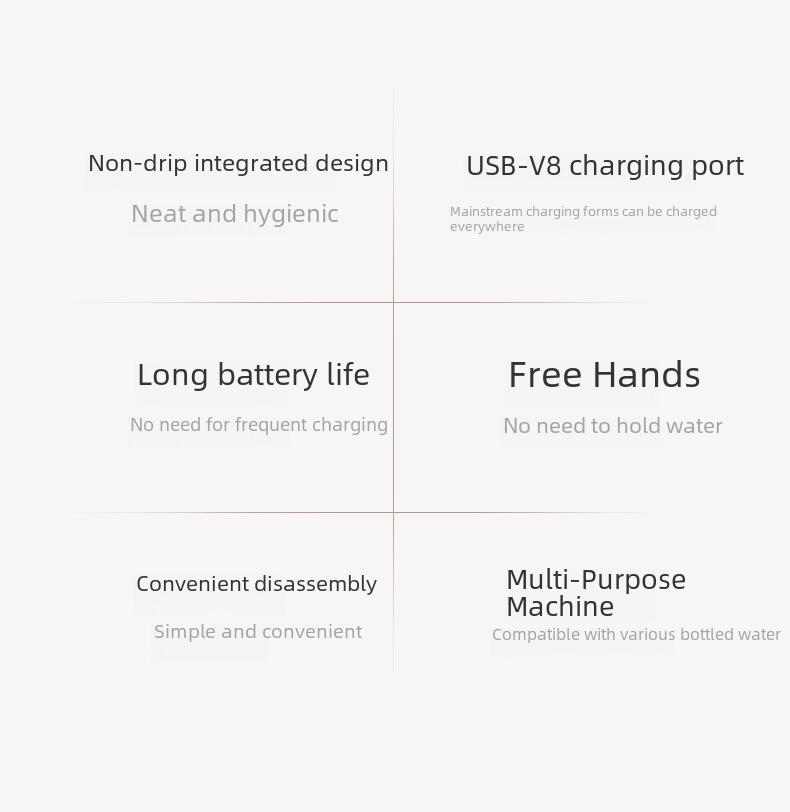 Non-drip integrated design

Neat and hygienic

USB-V8 charging port

Mainstream charging forms can be charged everywhere

Long battery life

No need for frequent charging

Free Hands

No need to hold water

Convenient disassembly

Simple and convenient

Multi-Purpose Machine

Compatible with various bottled water